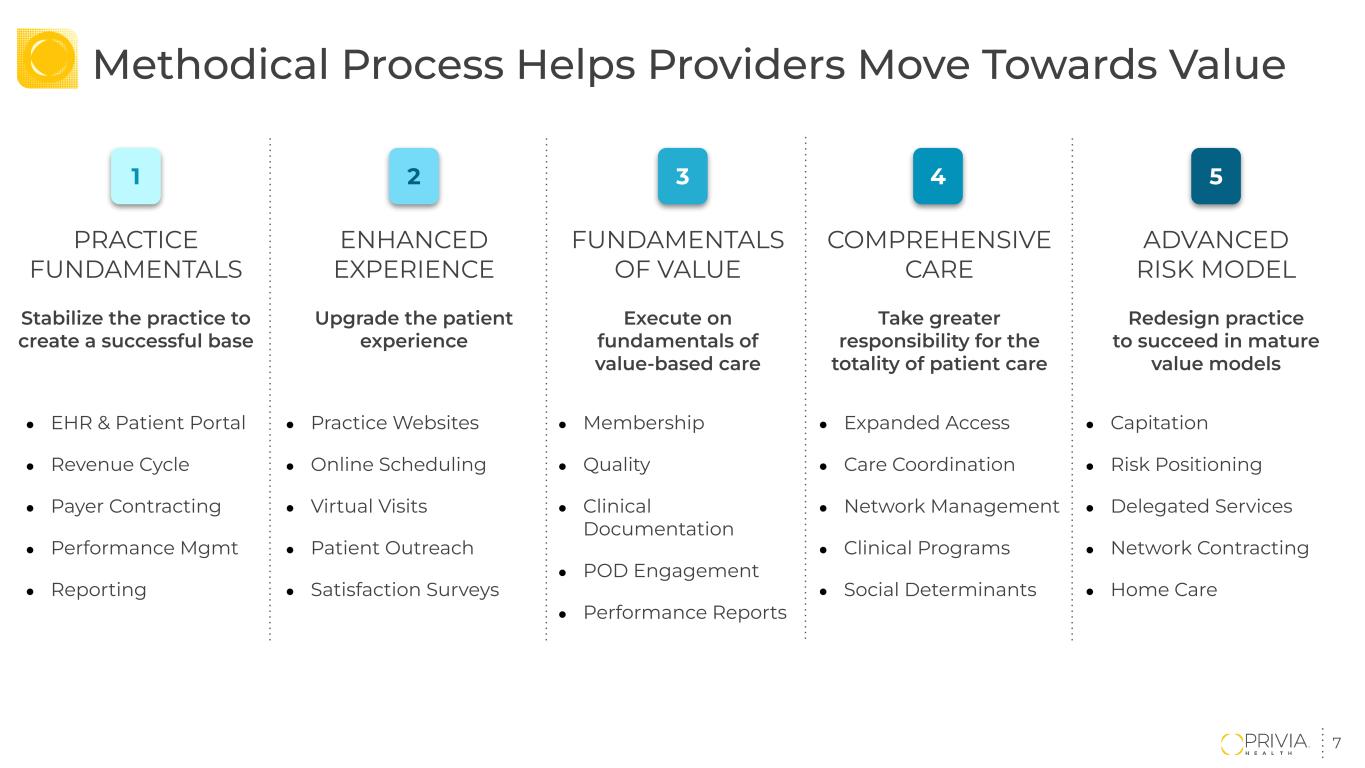 Methodical Process Helps Providers Move Towards Value

1

PRACTICE FUNDAMENTALS

Stabilize the practice to create a successful base

- EHR & Patient Portal
- Revenue Cycle
- Payer Contracting
- Performance Mgmt
- Reporting

2

ENHANCED EXPERIENCE

Upgrade the patient experience

- Practice Websites
- Online Scheduling
- Virtual Visits
- Patient Outreach
- Satisfaction Surveys

3

FUNDAMENTALS OF VALUE

Execute on fundamentals of value-based care

- Membership
- Quality
- Clinical Documentation
- POD Engagement
- Performance Reports

4

COMPREHENSIVE CARE

Take greater responsibility for the totality of patient care

- Expanded Access
- Care Coordination
- Network Management
- Clinical Programs
- Social Determinants

5

ADVANCED RISK MODEL

Redesign practice to succeed in mature value models

- Capitation
- Risk Positioning
- Delegated Services
- Network Contracting
- Home Care

PRIVIA HEALTH 7